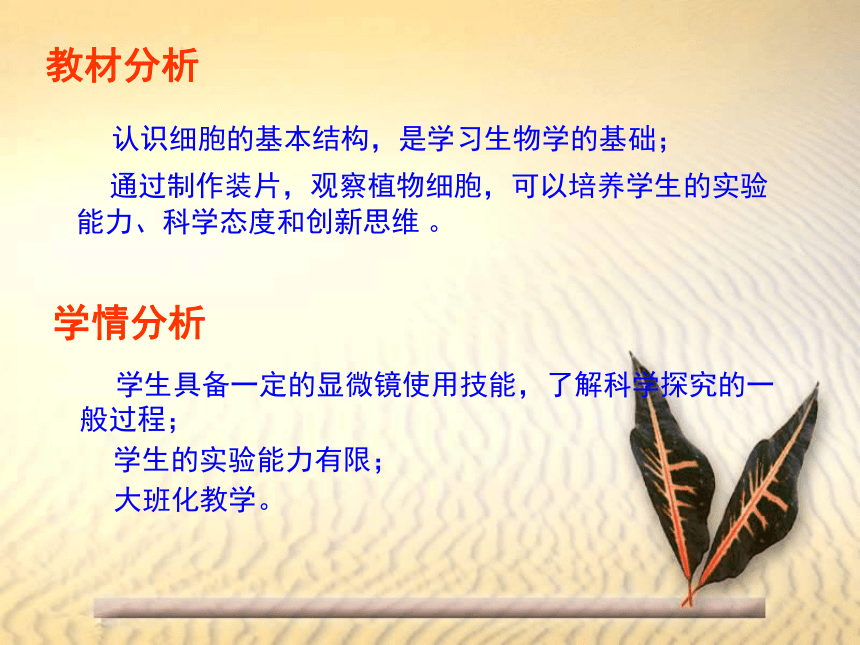 教材分析

认识细胞的基本结构，是学习生物学的基础；

通过制作装片，观察植物细胞，可以培养学生的实验能力、科学态度和创新思维 。

学情分析

学生具备一定的显微镜使用技能，了解科学探究的一般过程；

学生的实验能力有限；

大班化教学。